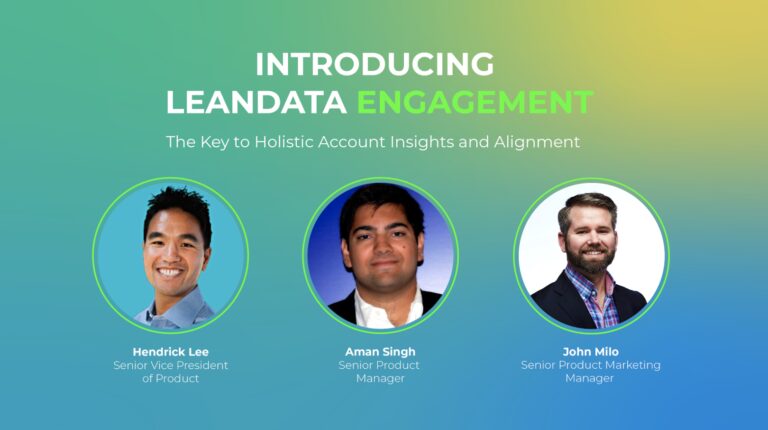 INTRODUCING
LEANDATA ENGAGEMENT

The Key to Holistic Account Insights and Alignment

Hendrick Lee
Senior Vice President of Product

Aman Singh
Senior Product Manager

John Milo
Senior Product Marketing Manager